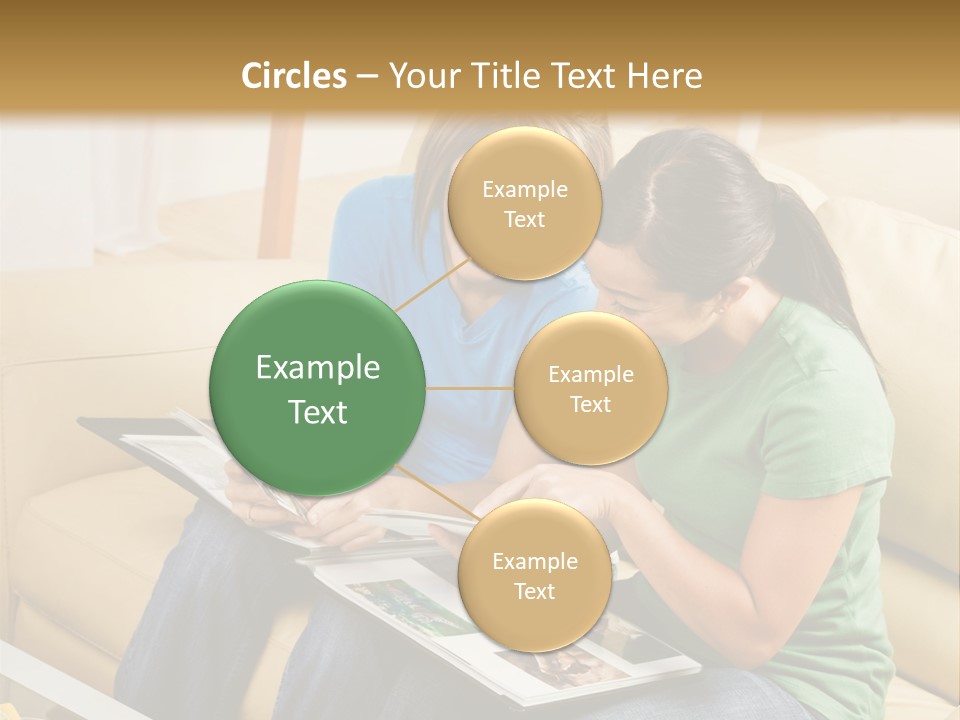 Circles – Your Title Text Here

Example Text

Example Text

Example Text

Example Text